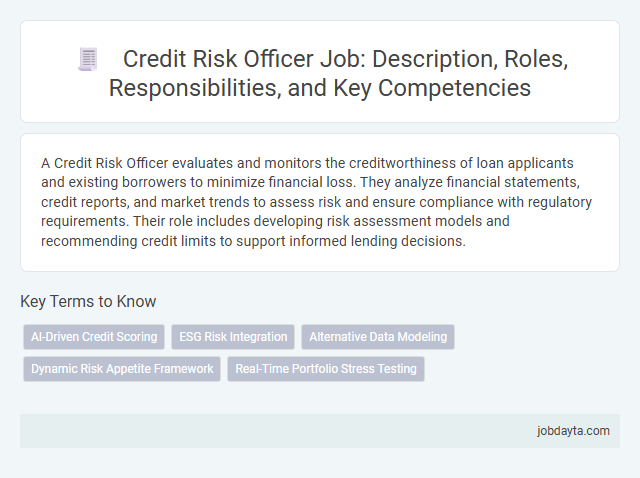 Credit Risk Officer Job: Description, Roles, Responsibilities, and Key Competencies

A Credit Risk Officer evaluates and monitors the creditworthiness of loan applicants and existing borrowers to minimize financial loss. They analyze financial statements, credit reports, and market trends to assess risk and ensure compliance with regulatory requirements. Their role includes developing risk assessment models and recommending credit limits to support informed lending decisions.

Key Terms to Know

AI-Driven Credit Scoring

ESG Risk Integration

Alternative Data Modeling

Dynamic Risk Appetite Framework

Real-Time Portfolio Stress Testing

jobdayta.com